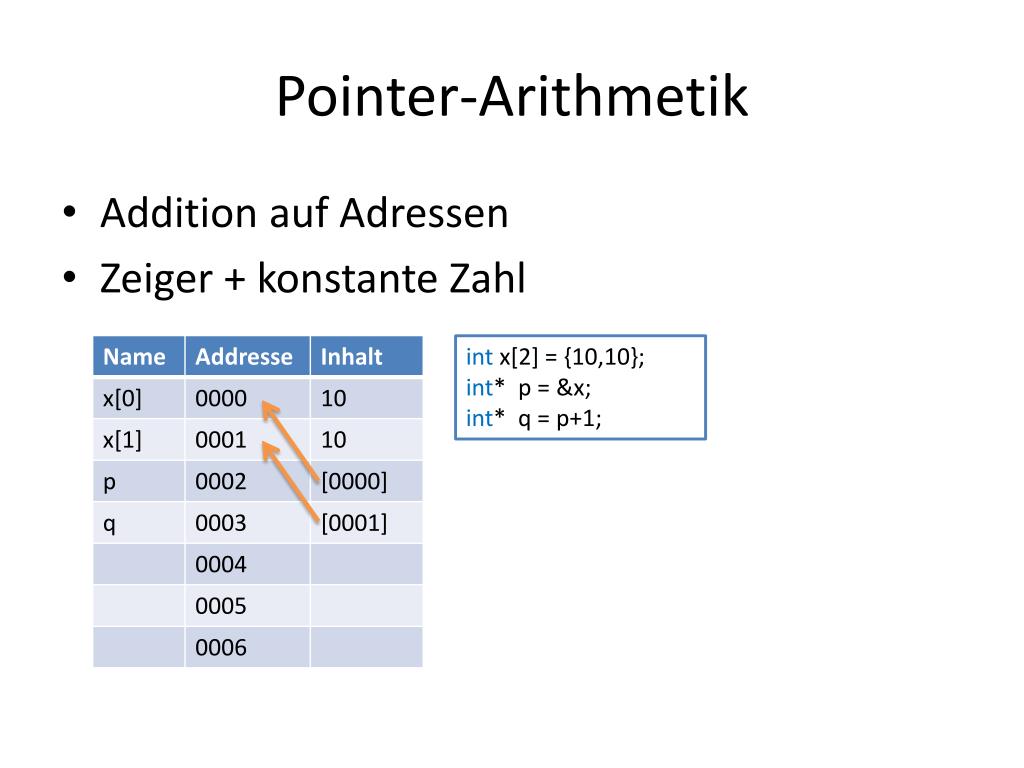 Pointer-Arithmetik

• Addition auf Adressen
• Zeiger + konstante Zahl

| Name | Addresse | Inhalt |
|---|---|---|
| x[0] | 0000 | 10 |
| x[1] | 0001 | 10 |
| p | 0002 | [0000] |
| q | 0003 | [0001] |
| | 0004 | |
| | 0005 | |
| | 0006 | |

int x[2] = {10,10};
int* p = &x;
int* q = p+1;